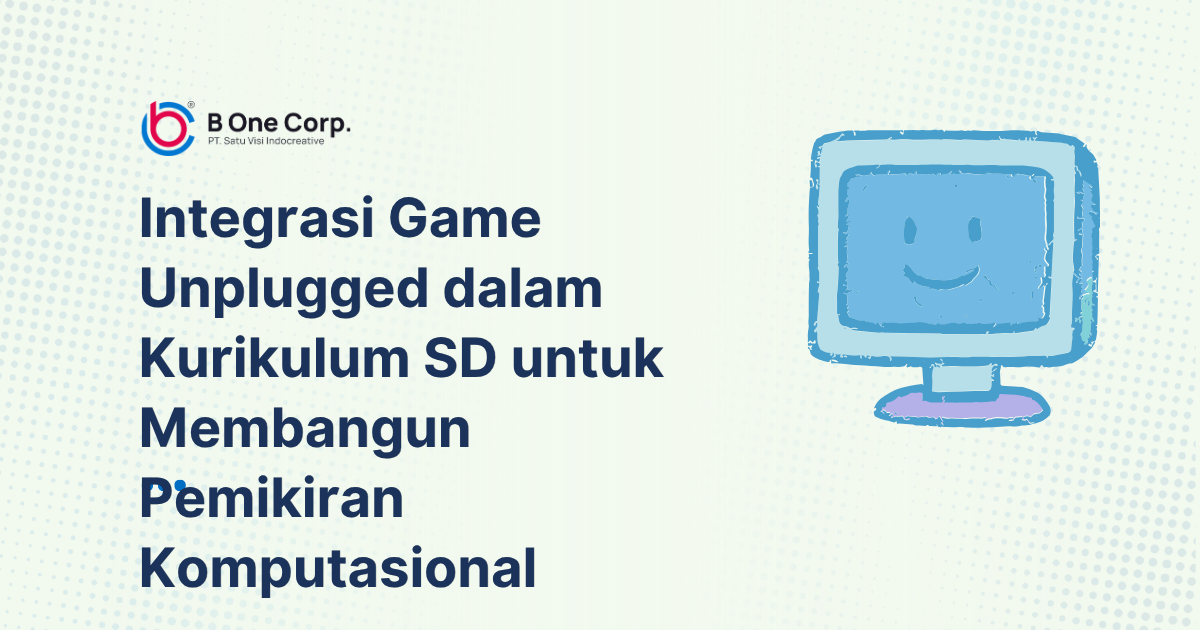 B One Corp.
PT. Satu Visi Indocreative

Integrasi Game Unplugged dalam Kurikulum SD untuk Membangun Pemikiran Komputasional